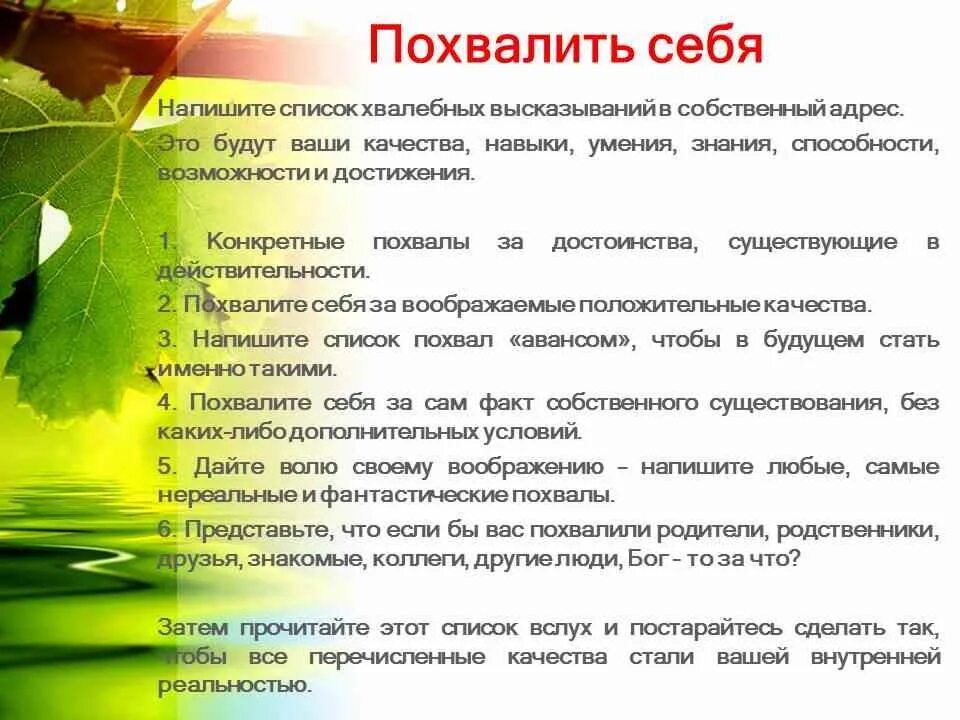 Похвалить себя

Напишите список хвалебных высказываний в собственный адрес.

Это будут ваши качества, навыки, умения, знания, способности, возможности и достижения.

1. Конкретные похвалы за достоинства, существующие в действительности.

2. Похвалите себя за воображаемые положительные качества.

3. Напишите список похвал «авансом», чтобы в будущем стать именно такими.

4. Похвалите себя за сам факт собственного существования, без каких-либо дополнительных условий.

5. Дайте волю своему воображению – напишите любые, самые нереальные и фантастические похвалы.

6. Представьте, что если бы вас похвалили родители, родственники, друзья, знакомые, коллеги, другие люди, Бог – то за что?

Затем прочитайте этот список вслух и постарайтесь сделать так, чтобы все перечисленные качества стали вашей внутренней реальностью.